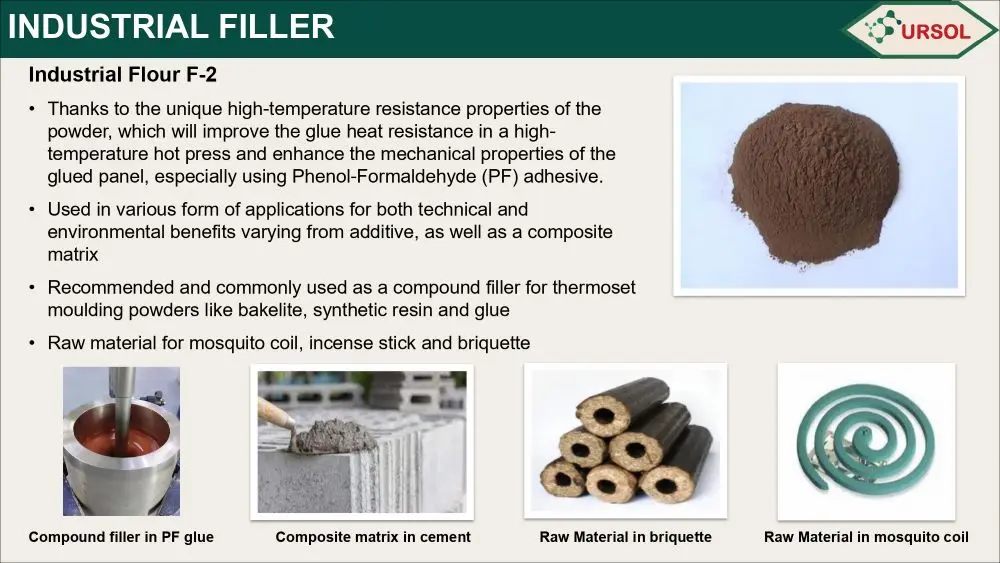 INDUSTRIAL FILLER

URSOL

Industrial Flour F-2

• Thanks to the unique high-temperature resistance properties of the powder, which will improve the glue heat resistance in a high-temperature hot press and enhance the mechanical properties of the glued panel, especially using Phenol-Formaldehyde (PF) adhesive.

• Used in various form of applications for both technical and environmental benefits varying from additive, as well as a composite matrix

• Recommended and commonly used as a compound filler for thermoset moulding powders like bakelite, synthetic resin and glue

• Raw material for mosquito coil, incense stick and briquette

Compound filler in PF glue

Composite matrix in cement

Raw Material in briquette

Raw Material in mosquito coil